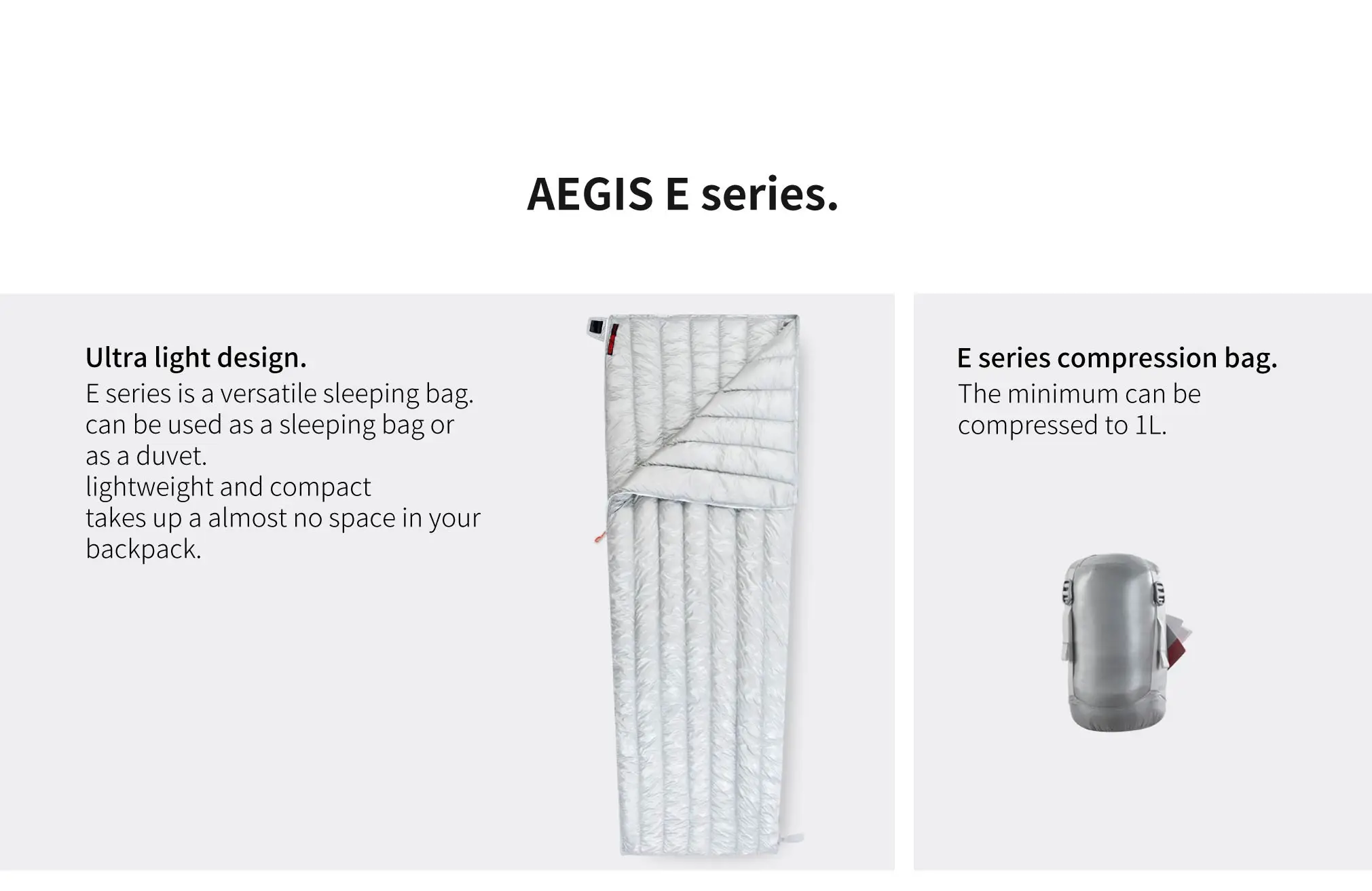 AEGIS E series.

Ultra light design.
E series is a versatile sleeping bag.
can be used as a sleeping bag or
as a duvet.
lightweight and compact
takes up a almost no space in your
backpack.

E series compression bag.
The minimum can be
compressed to 1L.